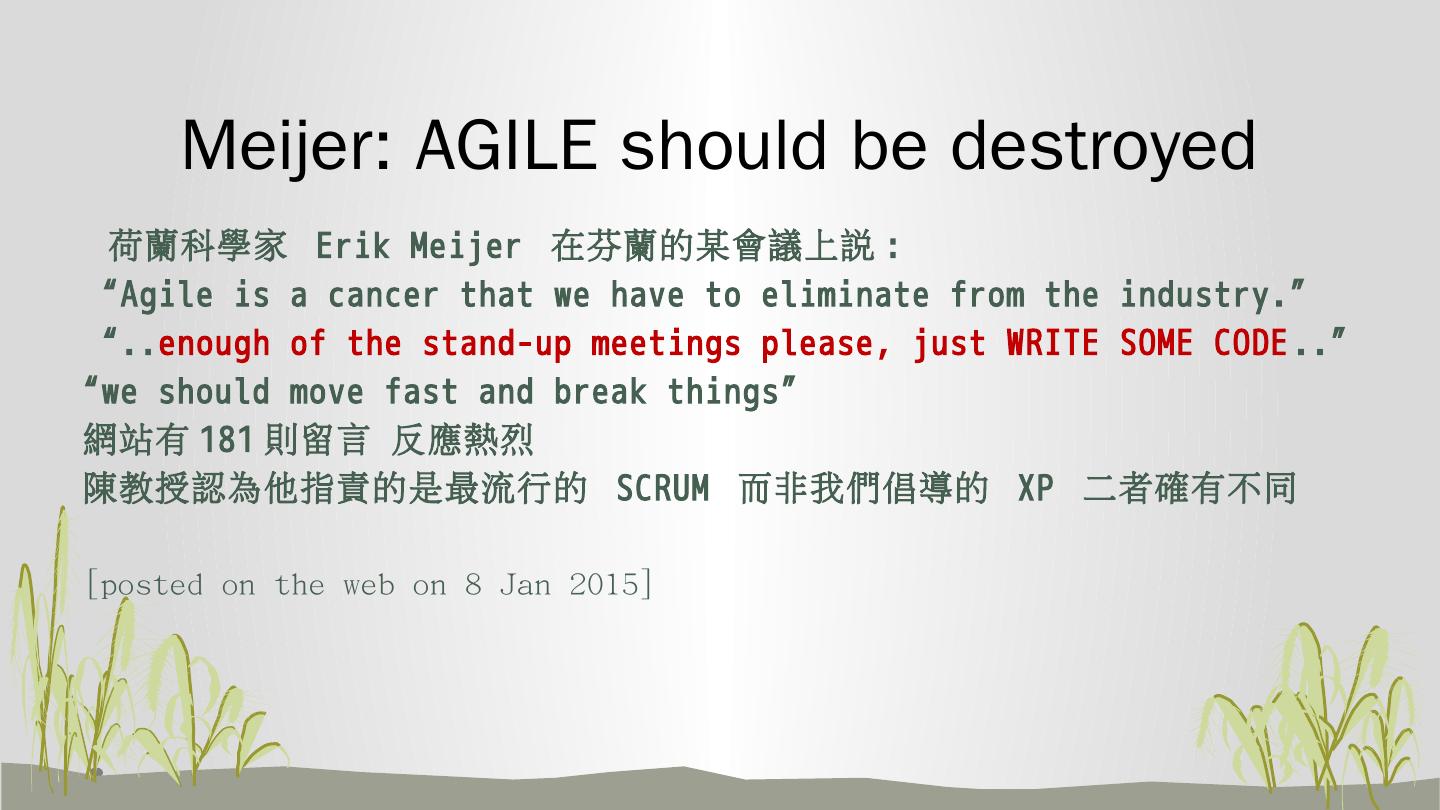 Meijer: AGILE should be destroyed

荷蘭科學家 Erik Meijer 在芬蘭的某會議上說：
“Agile is a cancer that we have to eliminate from the industry.”
“..enough of the stand-up meetings please, just WRITE SOME CODE..”
“we should move fast and break things”
網站有 181 則留言 反應熱烈
陳教授認為他指責的是最流行的 SCRUM 而非我們倡導的 XP 二者確有不同

[posted on the web on 8 Jan 2015]